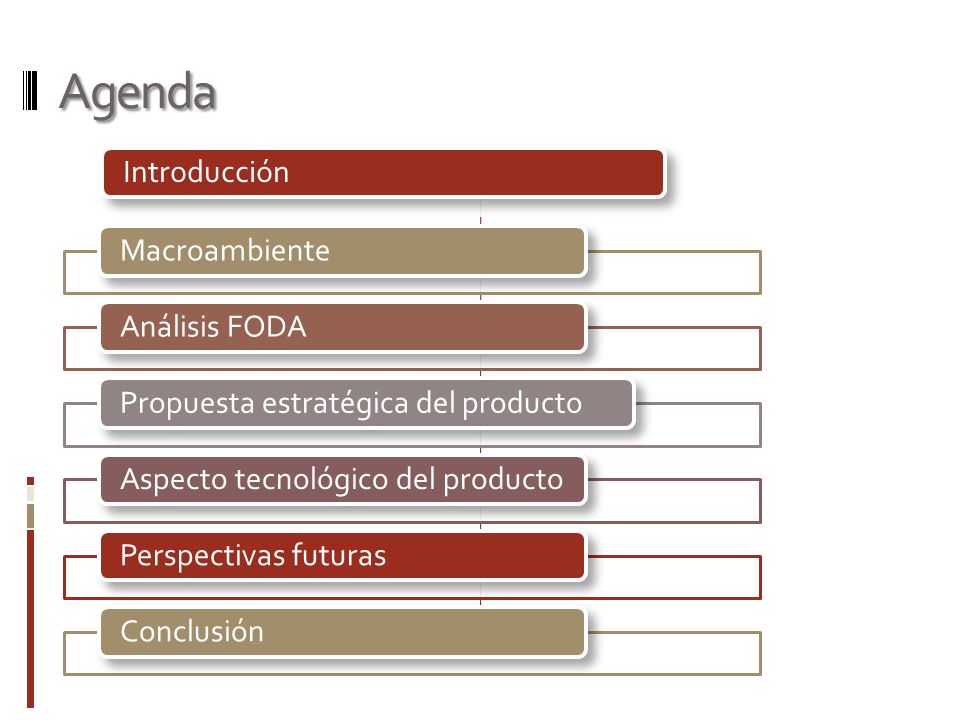 Agenda

Introducción

Macroambiente

Análisis FODA

Propuesta estratégica del producto

Aspecto tecnológico del producto

Perspectivas futuras

Conclusión